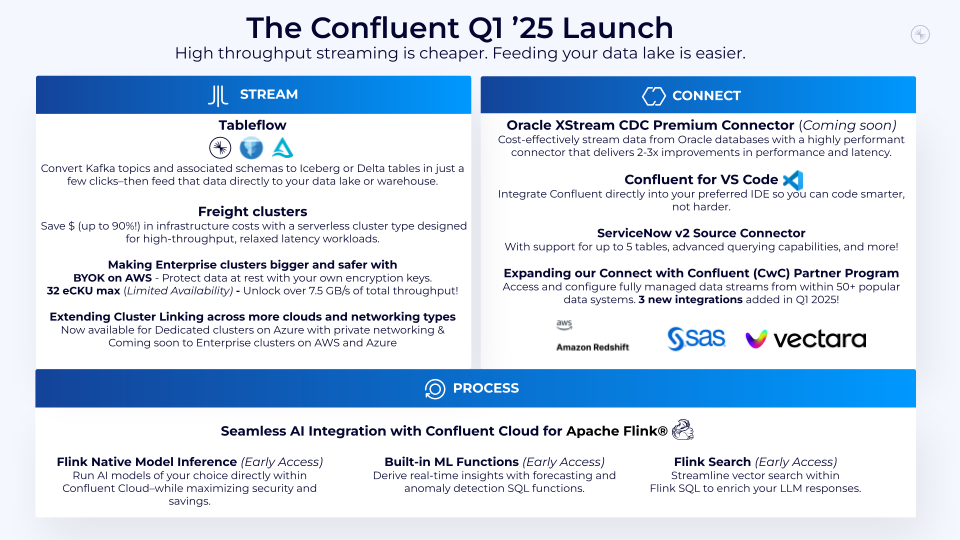 The Confluent Q1 '25 Launch
High throughput streaming is cheaper. Feeding your data lake is easier.

STREAM

Tableflow
Convert Kafka topics and associated schemas to Iceberg or Delta tables in just a few clicks–then feed that data directly to your data lake or warehouse.

Freight clusters
Save $ (up to 90%!) in infrastructure costs with a serverless cluster type designed for high-throughput, relaxed latency workloads.

Making Enterprise clusters bigger and safer with
BYOK on AWS - Protect data at rest with your own encryption keys.
32 eCKU max (Limited Availability) - Unlock over 7.5 GB/s of total throughput!

Extending Cluster Linking across more clouds and networking types
Now available for Dedicated clusters on Azure with private networking & Coming soon to Enterprise clusters on AWS and Azure

CONNECT

Oracle XStream CDC Premium Connector (Coming soon)
Cost-effectively stream data from Oracle databases with a highly performant connector that delivers 2-3x improvements in performance and latency.

Confluent for VS Code
Integrate Confluent directly into your preferred IDE so you can code smarter, not harder.

ServiceNow v2 Source Connector
With support for up to 5 tables, advanced querying capabilities, and more!

Expanding our Connect with Confluent (CwC) Partner Program
Access and configure fully managed data streams from within 50+ popular data systems. 3 new integrations added in Q1 2025!

aws
Amazon Redshift
sas
vectara

PROCESS

Seamless AI Integration with Confluent Cloud for Apache Flink®

Flink Native Model Inference (Early Access)
Run AI models of your choice directly within Confluent Cloud–while maximizing security and savings.

Built-in ML Functions (Early Access)
Derive real-time insights with forecasting and anomaly detection SQL functions.

Flink Search (Early Access)
Streamline vector search within Flink SQL to enrich your LLM responses.